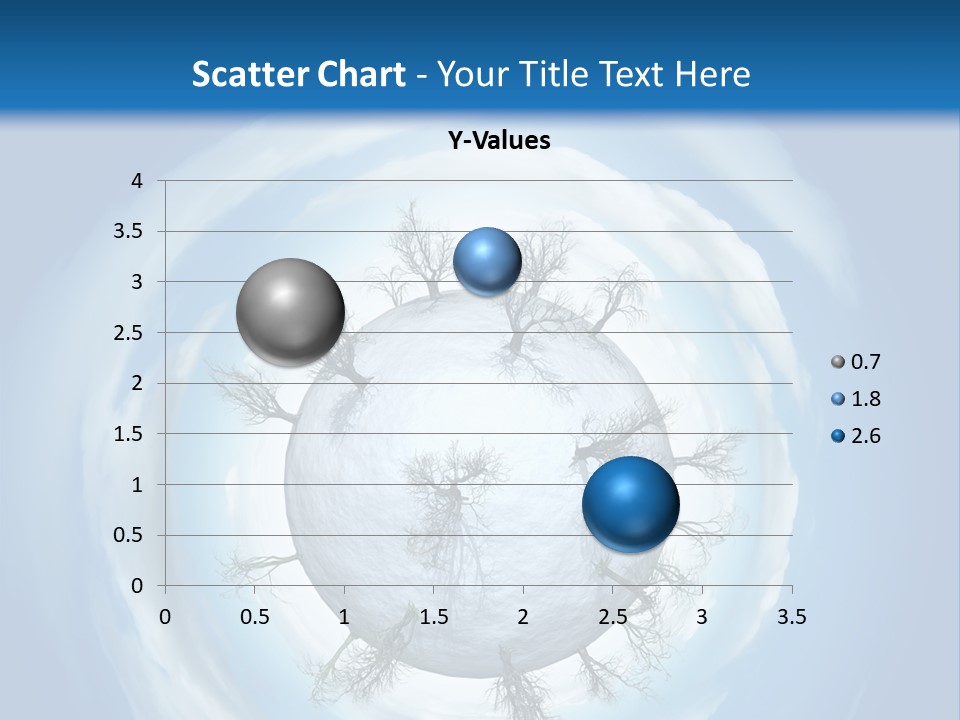 Scatter Chart - Your Title Text Here

Y-Values

4
3.5
3
2.5
2
1.5
1
0.5
0

0 0.5 1 1.5 2 2.5 3 3.5

0.7
1.8
2.6